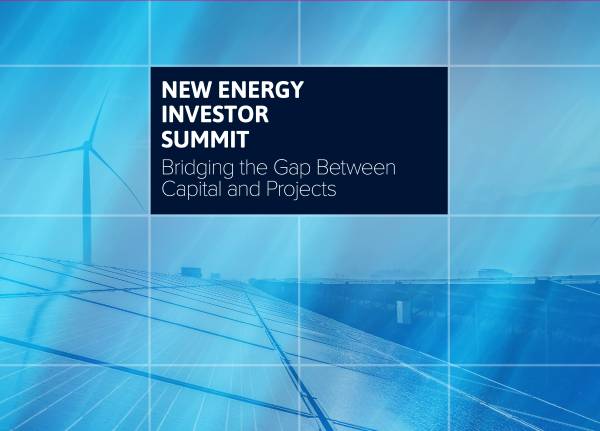 NEW ENERGY INVESTOR SUMMIT

Bridging the Gap Between Capital and Projects